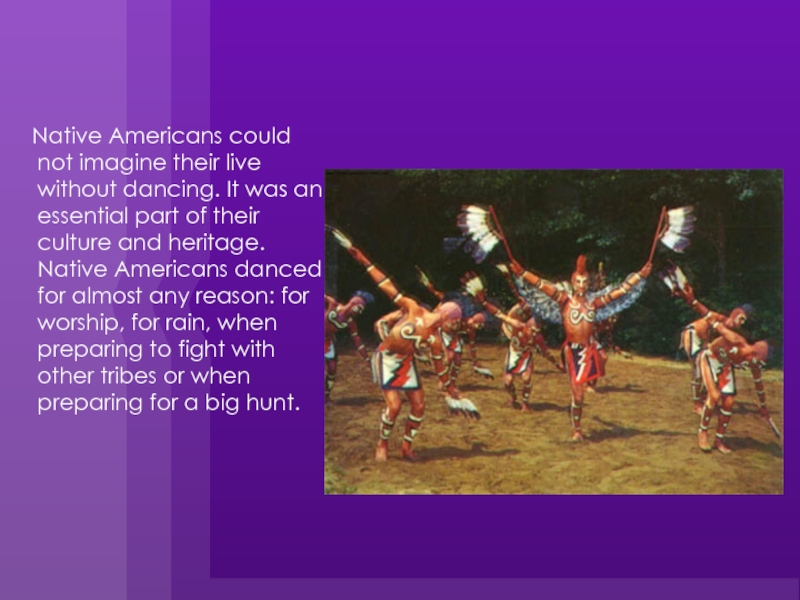 Native Americans could not imagine their live without dancing. It was an essential part of their culture and heritage. Native Americans danced for almost any reason: for worship, for rain, when preparing to fight with other tribes or when preparing for a big hunt.